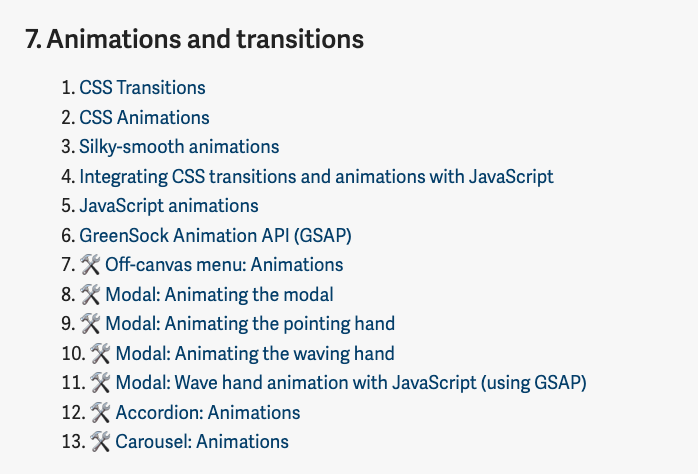 7. Animations and transitions

1. CSS Transitions
2. CSS Animations
3. Silky-smooth animations
4. Integrating CSS transitions and animations with JavaScript
5. JavaScript animations
6. GreenSock Animation API (GSAP)
7. 🛠 Off-canvas menu: Animations
8. 🛠 Modal: Animating the modal
9. 🛠 Modal: Animating the pointing hand
10. 🛠 Modal: Animating the waving hand
11. 🛠 Modal: Wave hand animation with JavaScript (using GSAP)
12. 🛠 Accordion: Animations
13. 🛠 Carousel: Animations